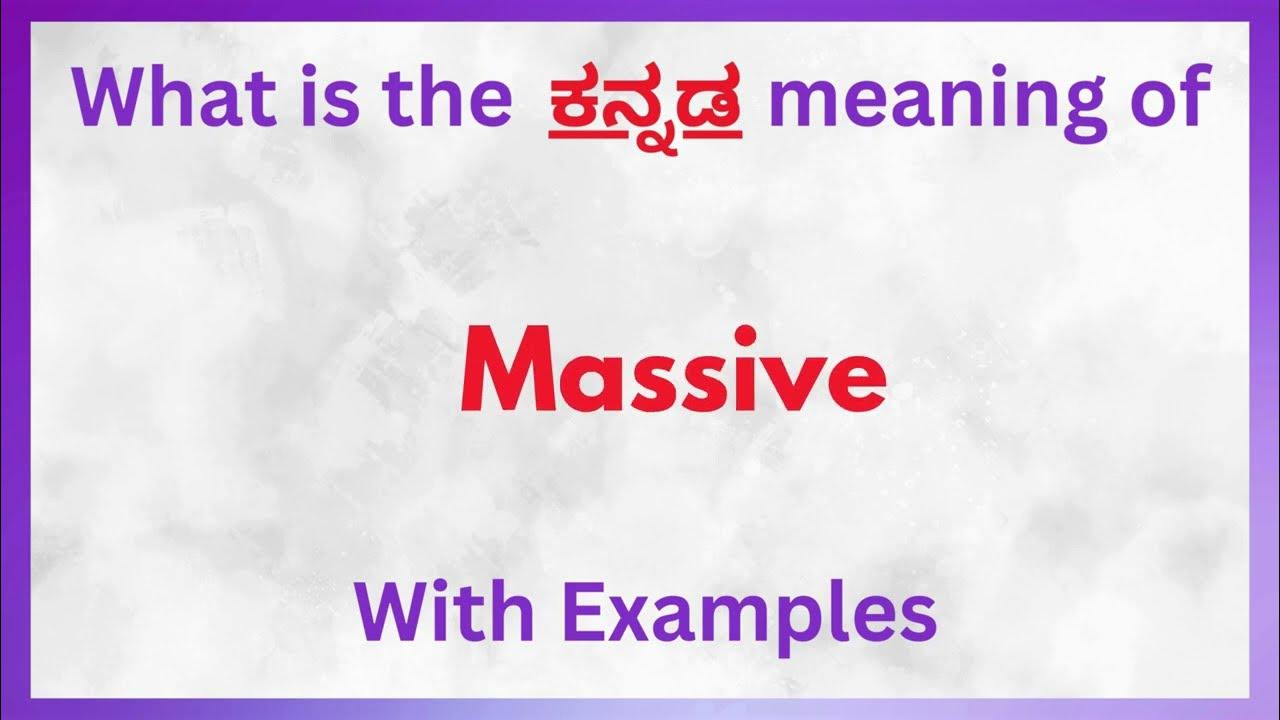 What is the ಕನ್ನಡ meaning of

Massive

With Examples